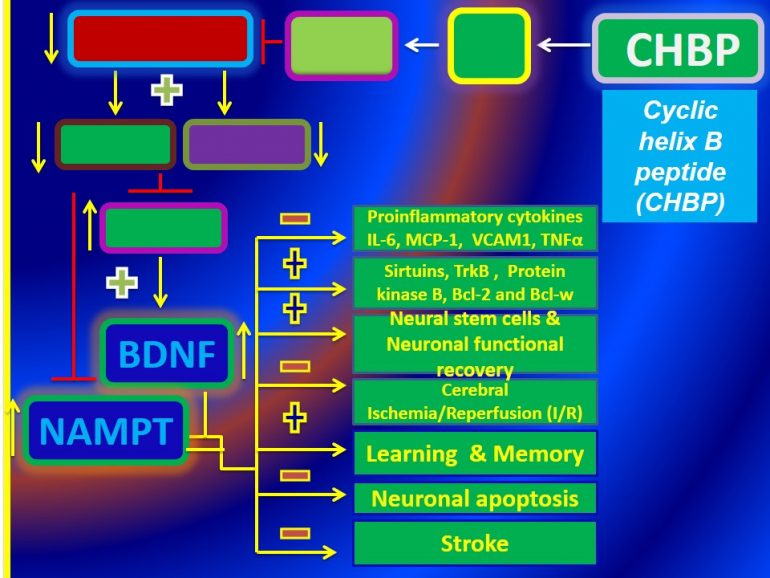 CHBP

Cyclic helix B peptide (CHBP)

BDNF

NAMPT

Proinflammatory cytokines IL-6, MCP-1, VCAM1, TNFα

Sirtuins, TrkB , Protein kinase B, Bcl-2 and Bcl-w

Neural stem cells & Neuronal functional recovery

Cerebral Ischemia/Reperfusion (I/R)

Learning & Memory

Neuronal apoptosis

Stroke